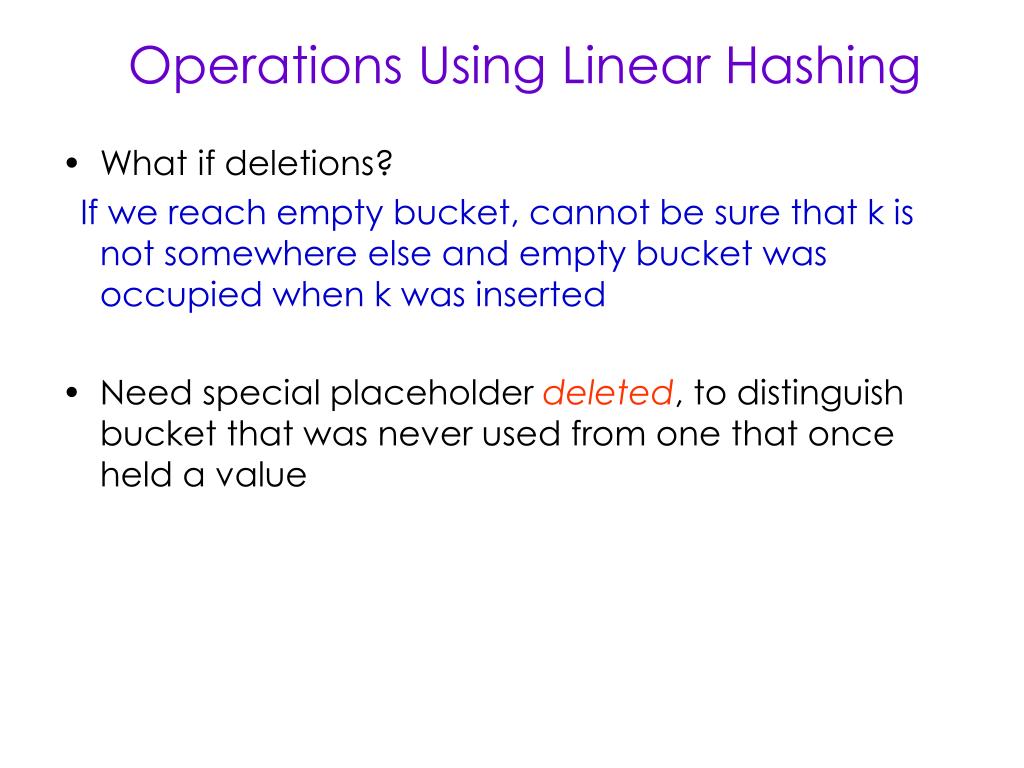 Operations Using Linear Hashing

• What if deletions?

If we reach empty bucket, cannot be sure that k is not somewhere else and empty bucket was occupied when k was inserted

• Need special placeholder deleted, to distinguish bucket that was never used from one that once held a value